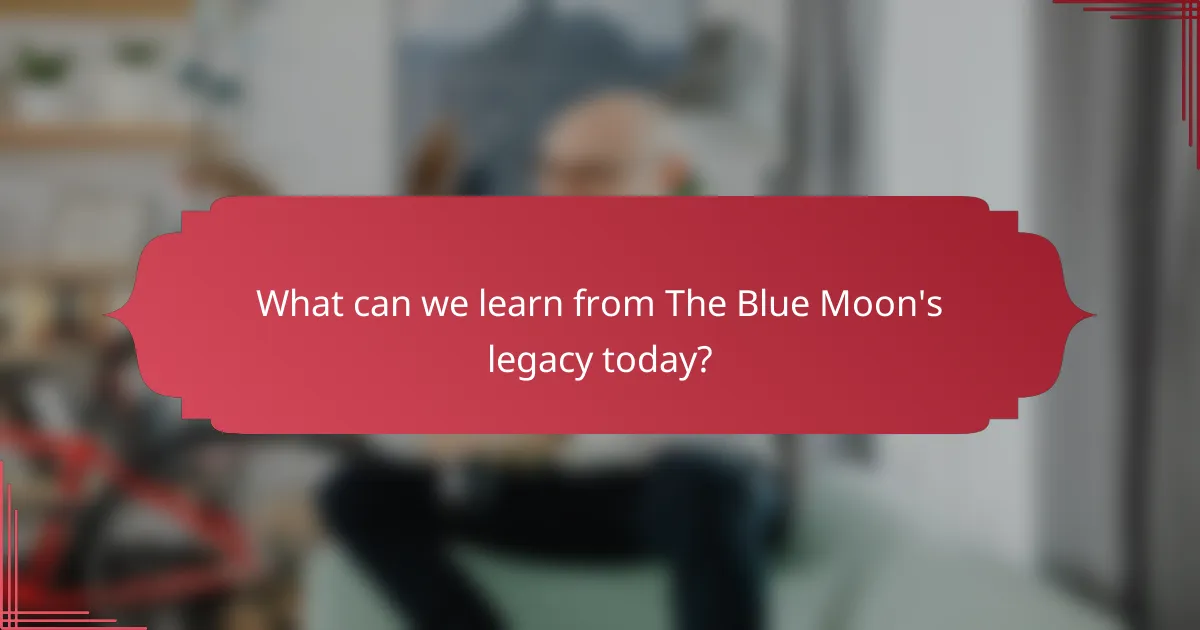 What can we learn from The Blue Moon's legacy today?